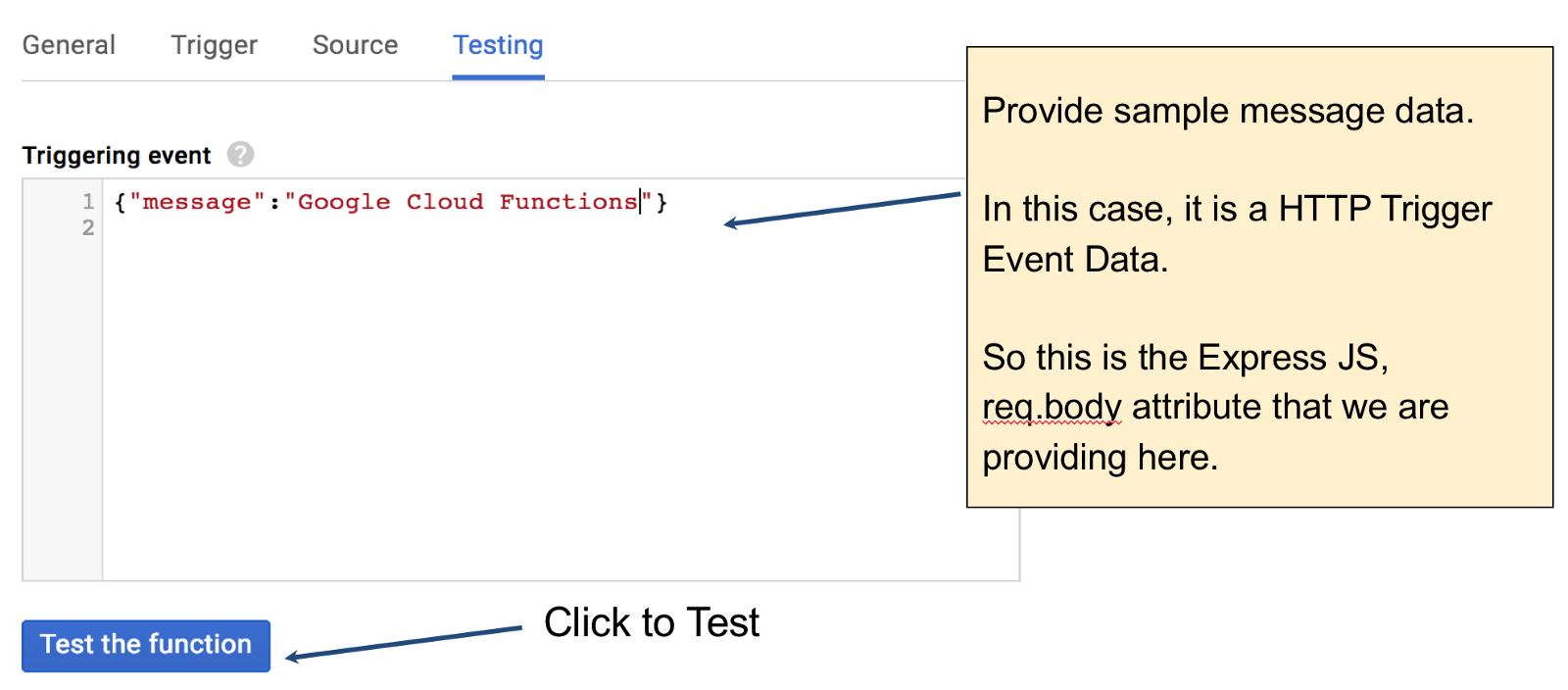 General Trigger Source Testing

Triggering event ?

1 {"message":"Google Cloud Functions"}
2

Provide sample message data.

In this case, it is a HTTP Trigger Event Data.

So this is the Express JS, req.body attribute that we are providing here.

Test the function

Click to Test